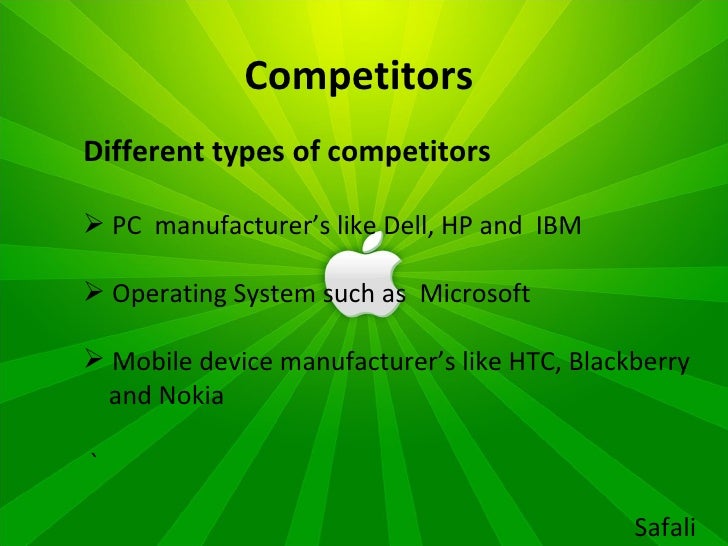 Competitors

Different types of competitors

➢ PC manufacturer’s like Dell, HP and IBM

➢ Operating System such as Microsoft

➢ Mobile device manufacturer’s like HTC, Blackberry and Nokia

`

Safali